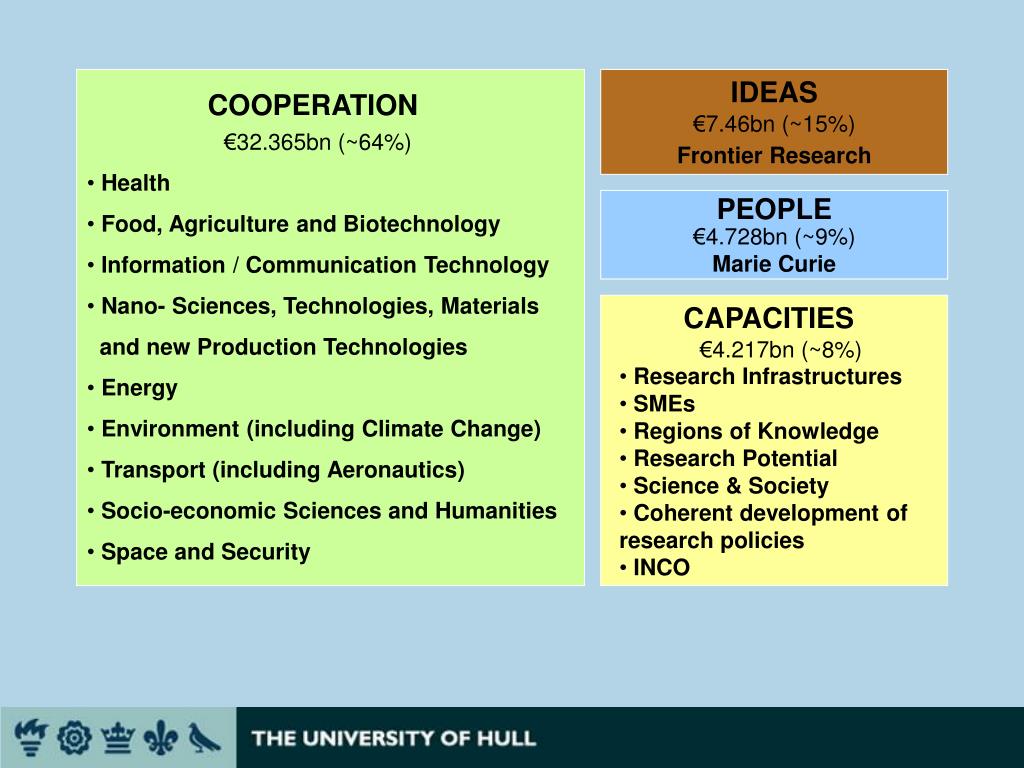 COOPERATION
€32.365bn (~64%)

• Health
• Food, Agriculture and Biotechnology
• Information / Communication Technology
• Nano- Sciences, Technologies, Materials and new Production Technologies
• Energy
• Environment (including Climate Change)
• Transport (including Aeronautics)
• Socio-economic Sciences and Humanities
• Space and Security

IDEAS
€7.46bn (~15%)
Frontier Research

PEOPLE
€4.728bn (~9%)
Marie Curie

CAPACITIES
€4.217bn (~8%)
• Research Infrastructures
• SMEs
• Regions of Knowledge
• Research Potential
• Science & Society
• Coherent development of research policies
• INCO

THE UNIVERSITY OF HULL